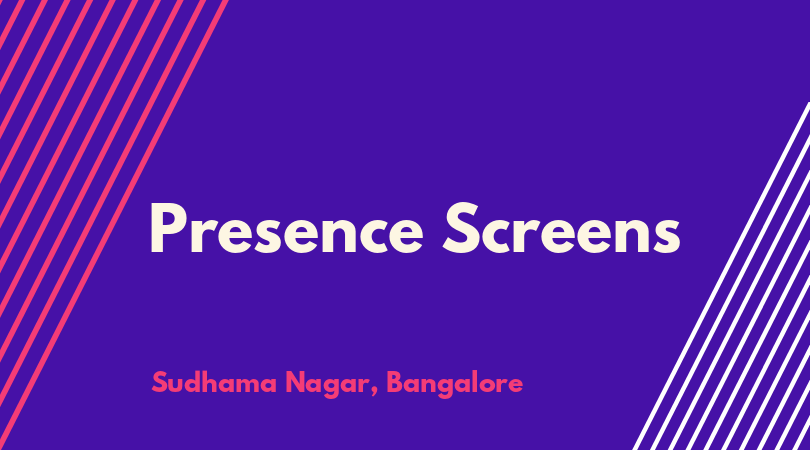 Presence Screens

Sudhama Nagar, Bangalore